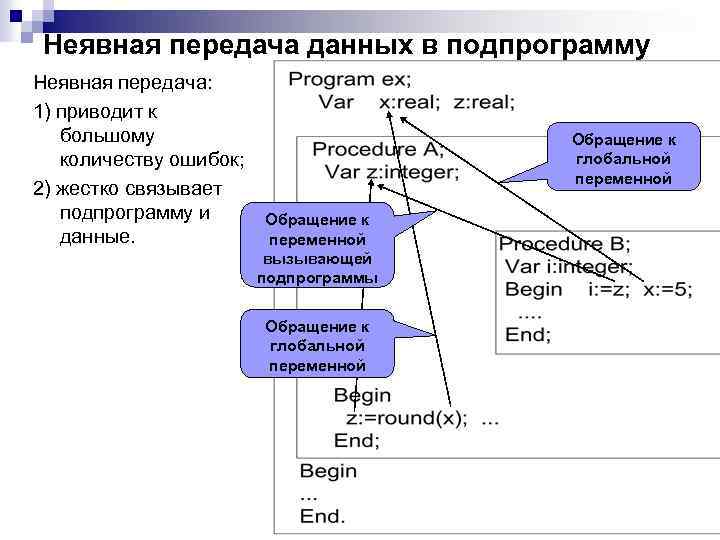 Неявная передача данных в подпрограмму

Неявная передача:

1) приводит к большому количеству ошибок;

2) жестко связывает подпрограмму и данные.

Program ex;
Var x:real; z:real;

Procedure A;
Var z:integer;

Обращение к глобальной переменной

Обращение к переменной вызывающей подпрограммы

Procedure B;
Var i:integer;
Begin i:=z; x:=5;
....
End;

Обращение к глобальной переменной

Begin
z:=round(x); ...
End;

Begin
...
End.